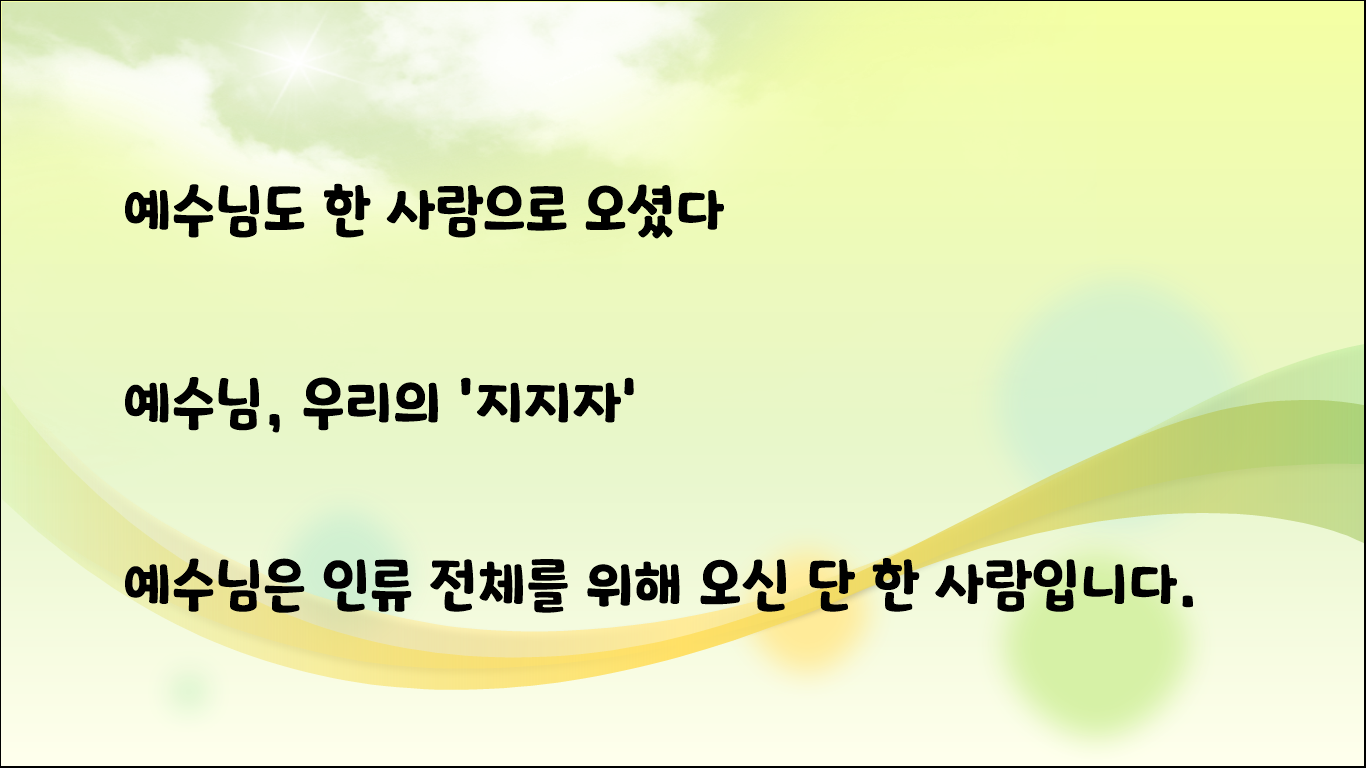 예수님도 한 사람으로 오셨다

예수님, 우리의 '지지자'

예수님은 인류 전체를 위해 오신 단 한 사람입니다.